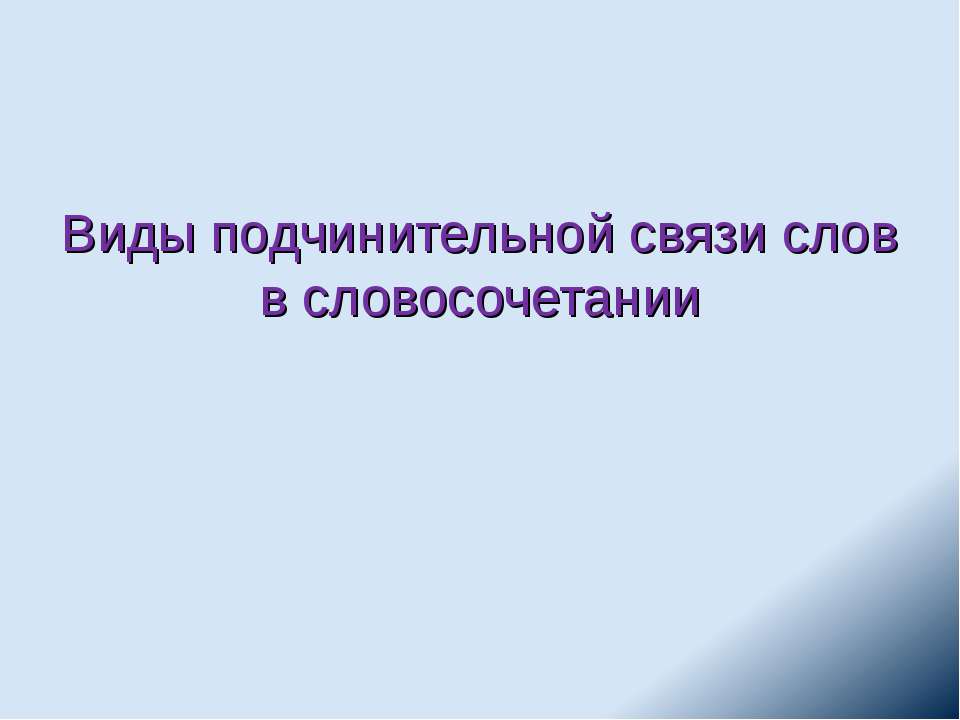 Виды подчинительной связи слов в словосочетании